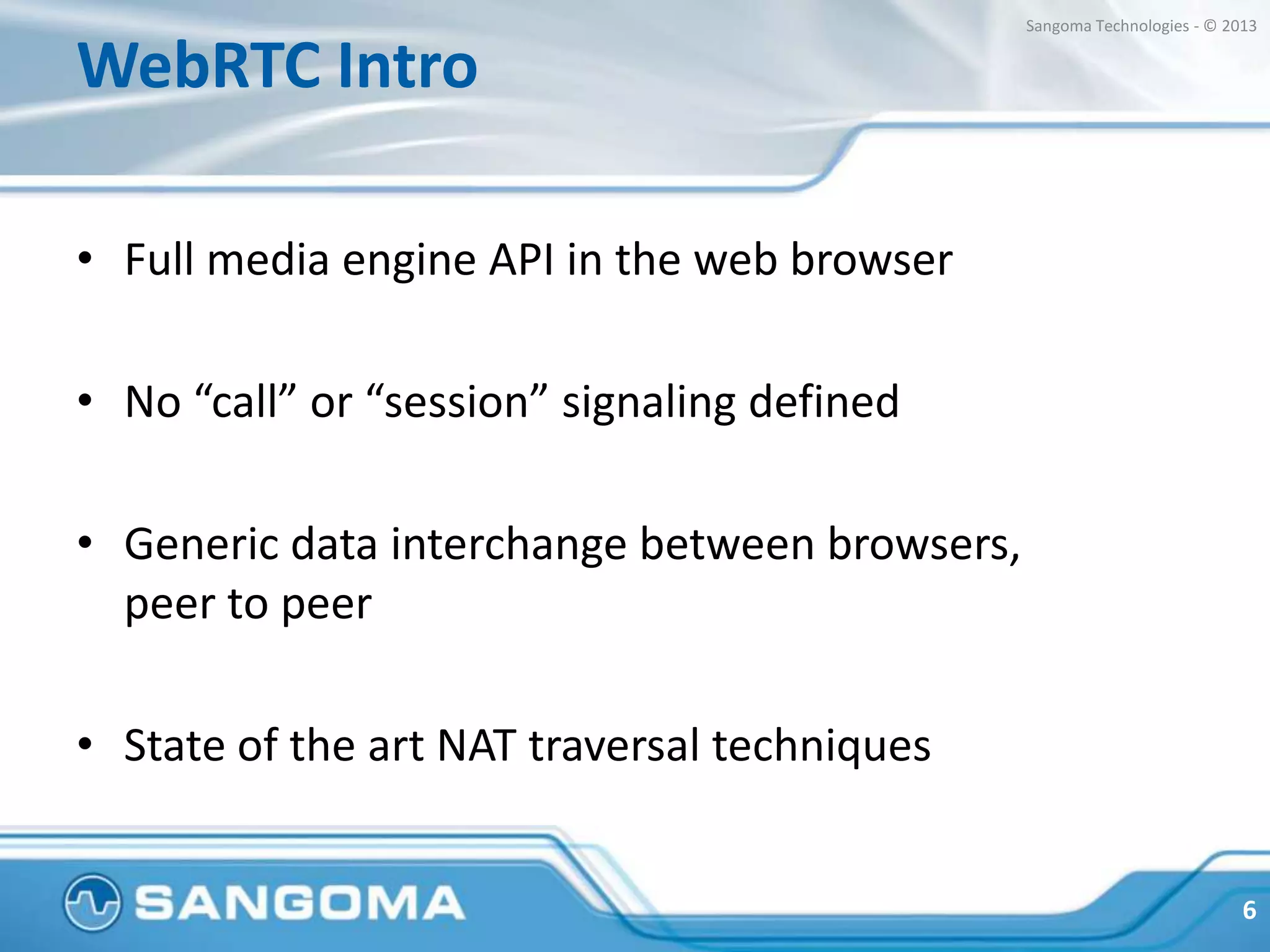 Sangoma Technologies - © 2013

WebRTC Intro

• Full media engine API in the web browser

• No “call” or “session” signaling defined

• Generic data interchange between browsers, peer to peer

• State of the art NAT traversal techniques

SANGOMA

6